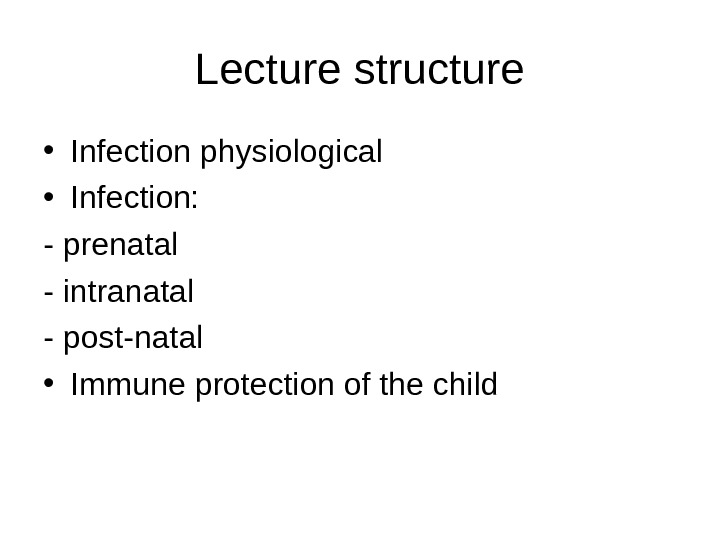 Lecture structure

• Infection physiological
• Infection:
- prenatal
- intranatal
- post-natal
• Immune protection of the child